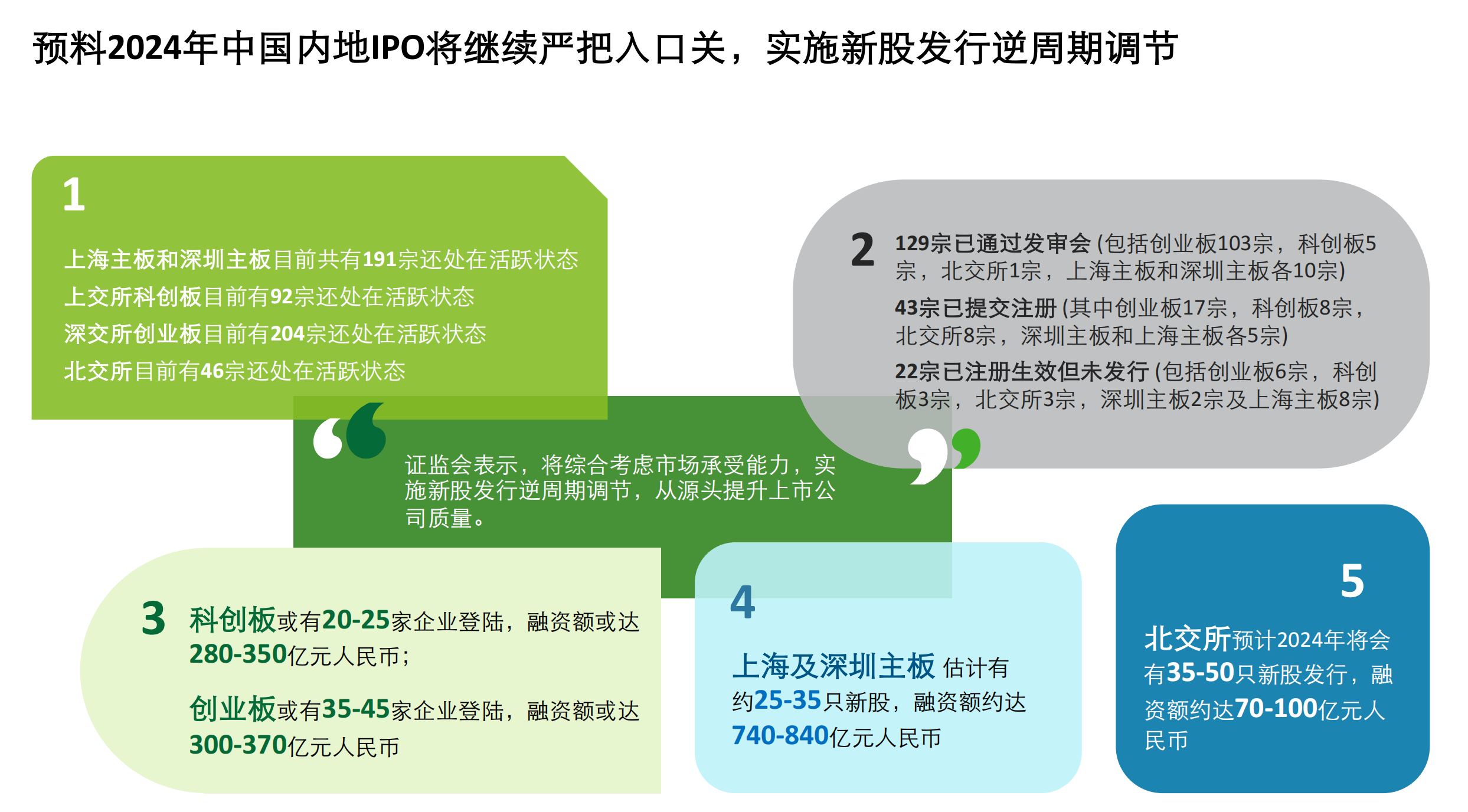 预料2024年中国内地IPO将继续严把入口关，实施新股发行逆周期调节

1

上海主板和深圳主板目前共有191宗还处在活跃状态
上交所科创板目前有92宗还处在活跃状态
深交所创业板目前有204宗还处在活跃状态
北交所目前有46宗还处在活跃状态

2

129宗已通过发审会 (包括创业板103宗，科创板5宗，北交所1宗，上海主板和深圳主板各10宗)

43宗已提交注册 (其中创业板17宗，科创板8宗，北交所8宗，深圳主板和上海主板各5宗)

22宗已注册生效但未发行 (包括创业板6宗，科创板3宗，北交所3宗，深圳主板2宗及上海主板8宗)

证监会表示，将综合考虑市场承受能力，实施新股发行逆周期调节，从源头提升上市公司质量。

3

科创板或有20-25家企业登陆，融资额或达280-350亿元人民币；

创业板或有35-45家企业登陆，融资额或达300-370亿元人民币

4

上海及深圳主板 估计有约25-35只新股，融资额约达740-840亿元人民币

5

北交所预计2024年将会有35-50只新股发行，融资额约达70-100亿元人民币